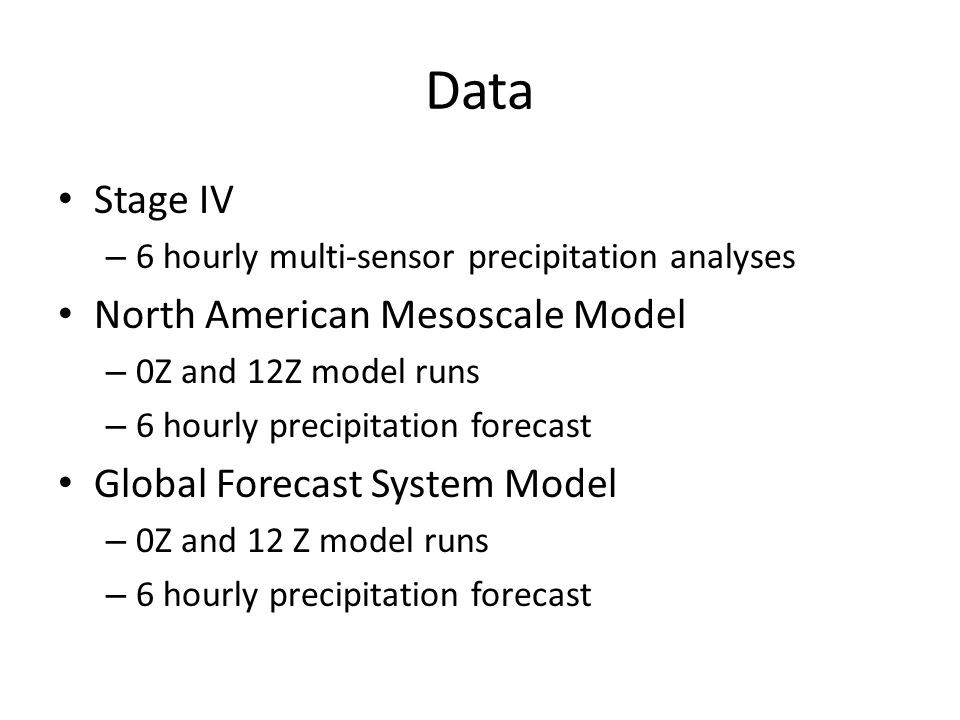 Data

• Stage IV
– 6 hourly multi-sensor precipitation analyses
• North American Mesoscale Model
– 0Z and 12Z model runs
– 6 hourly precipitation forecast
• Global Forecast System Model
– 0Z and 12 Z model runs
– 6 hourly precipitation forecast